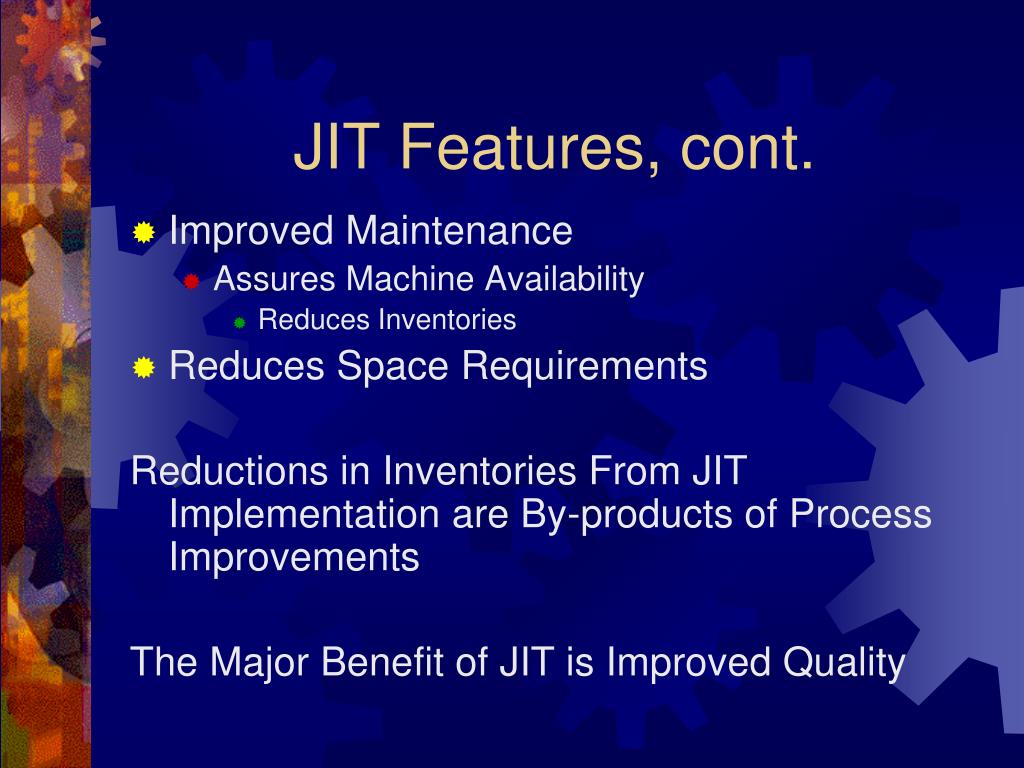 JIT Features, cont.

Improved Maintenance
Assures Machine Availability
Reduces Inventories
Reduces Space Requirements

Reductions in Inventories From JIT Implementation are By-products of Process Improvements

The Major Benefit of JIT is Improved Quality